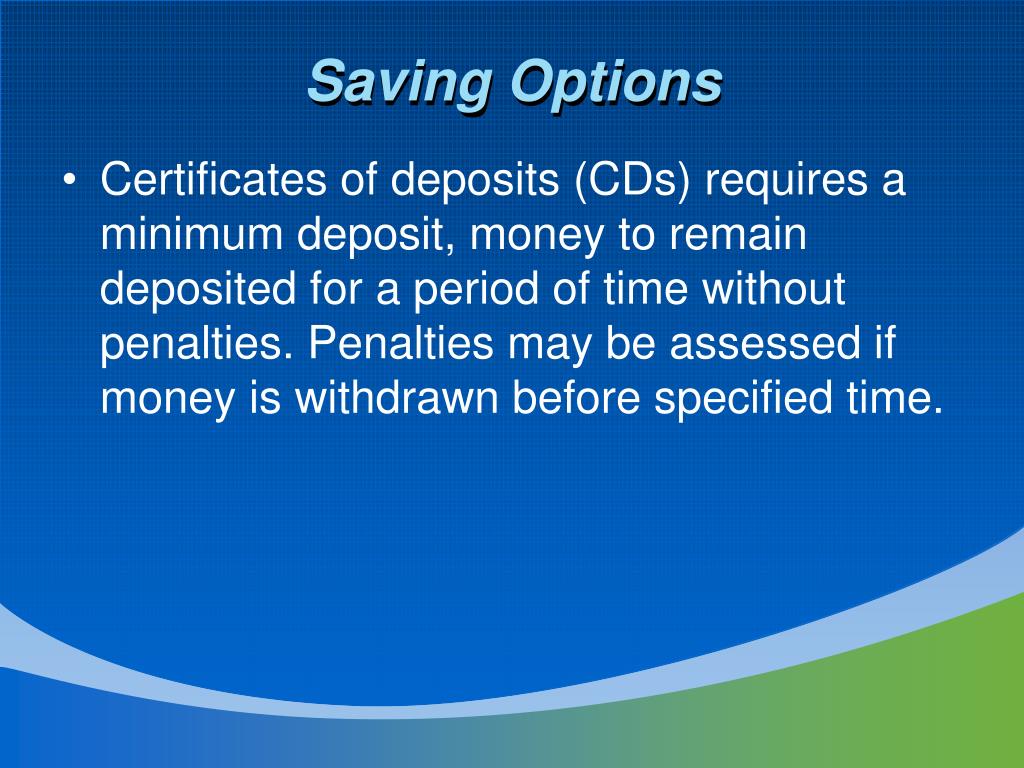 Saving Options

• Certificates of deposits (CDs) requires a minimum deposit, money to remain deposited for a period of time without penalties. Penalties may be assessed if money is withdrawn before specified time.